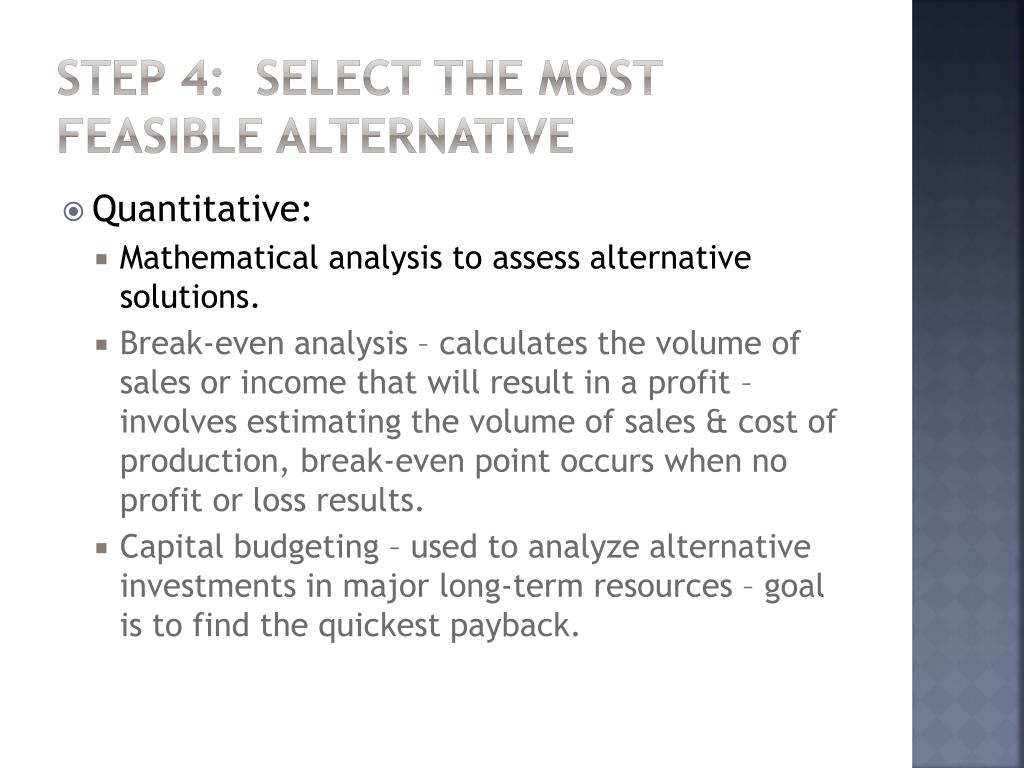 STEP 4: SELECT THE MOST FEASIBLE ALTERNATIVE

Quantitative:

Mathematical analysis to assess alternative solutions.

Break-even analysis – calculates the volume of sales or income that will result in a profit – involves estimating the volume of sales & cost of production, break-even point occurs when no profit or loss results.

Capital budgeting – used to analyze alternative investments in major long-term resources – goal is to find the quickest payback.